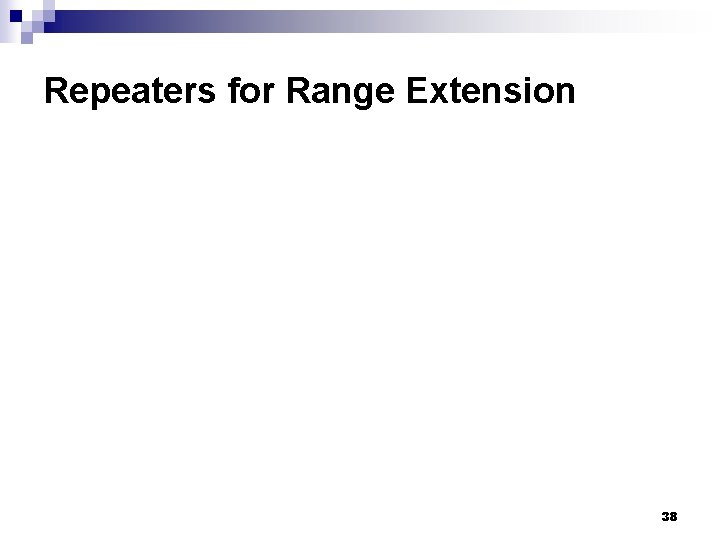 Repeaters for Range Extension

38